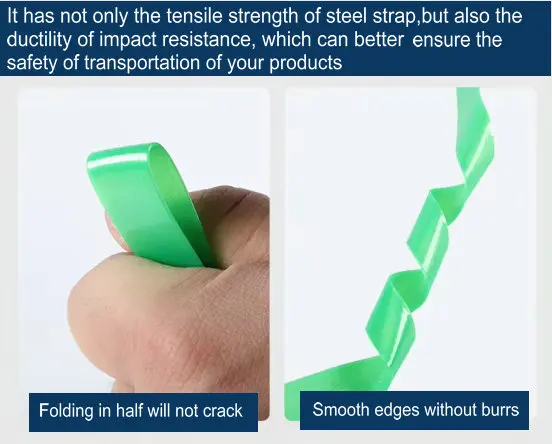 It has not only the tensile strength of steel strap,but also the ductility of impact resistance, which can better ensure the safety of transportation of your products

Folding in half will not crack

Smooth edges without burrs